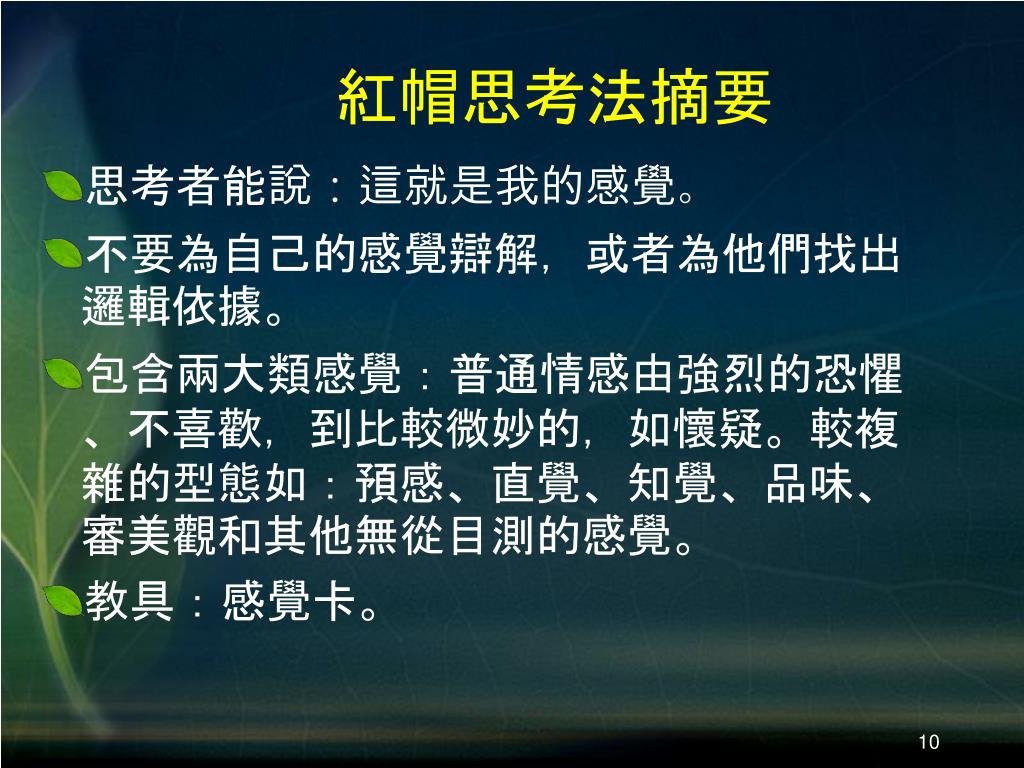 紅帽思考法摘要

思考者能說：這就是我的感覺。

不要為自己的感覺辯解，或者為他們找出邏輯依據。

包含兩大類感覺：普通情感由強烈的恐懼、不喜歡，到比較微妙的，如懷疑。較複雜的型態如：預感、直覺、知覺、品味、審美觀和其他無從目測的感覺。

教具：感覺卡。

10